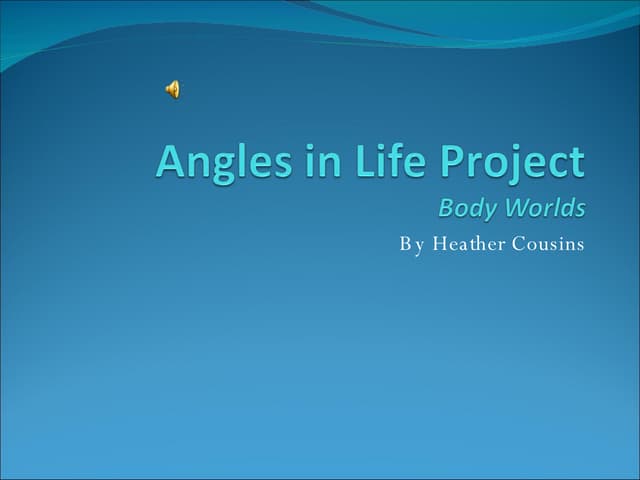 Angles in Life Project
Body Worlds
By Heather Cousins